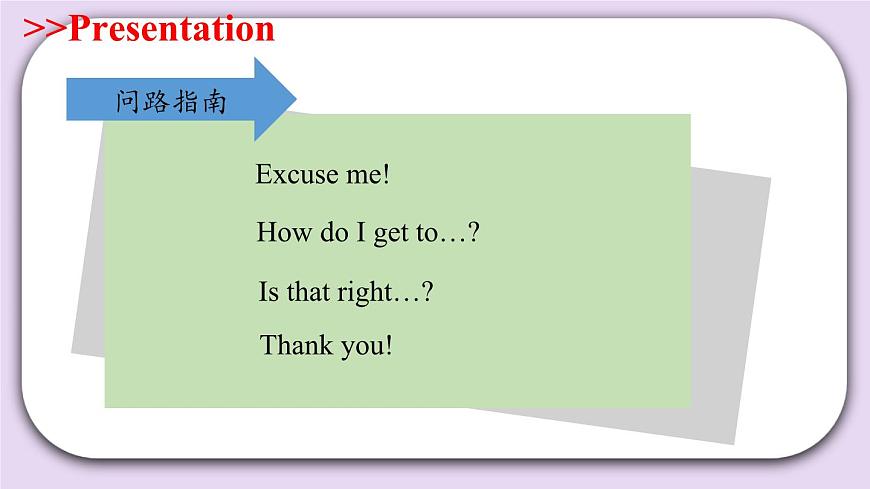 >>Presentation

问路指南

Excuse me!

How do I get to…?

Is that right…?

Thank you!